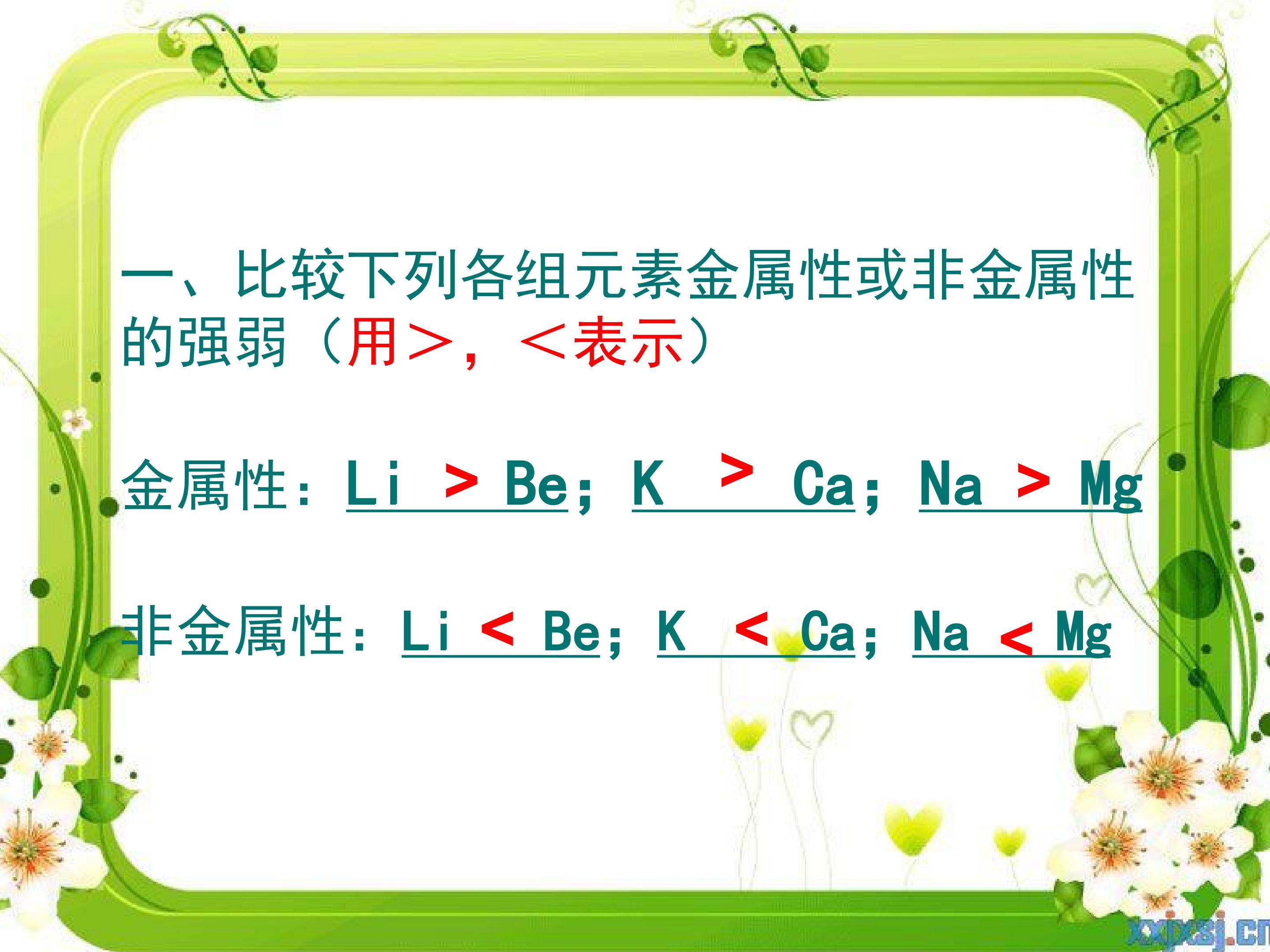 一、比较下列各组元素金属性或非金属性的强弱（用>，<表示）

金属性：Li > Be；K > Ca；Na > Mg

非金属性：Li < Be；K < Ca；Na < Mg

xxjxsj.cn